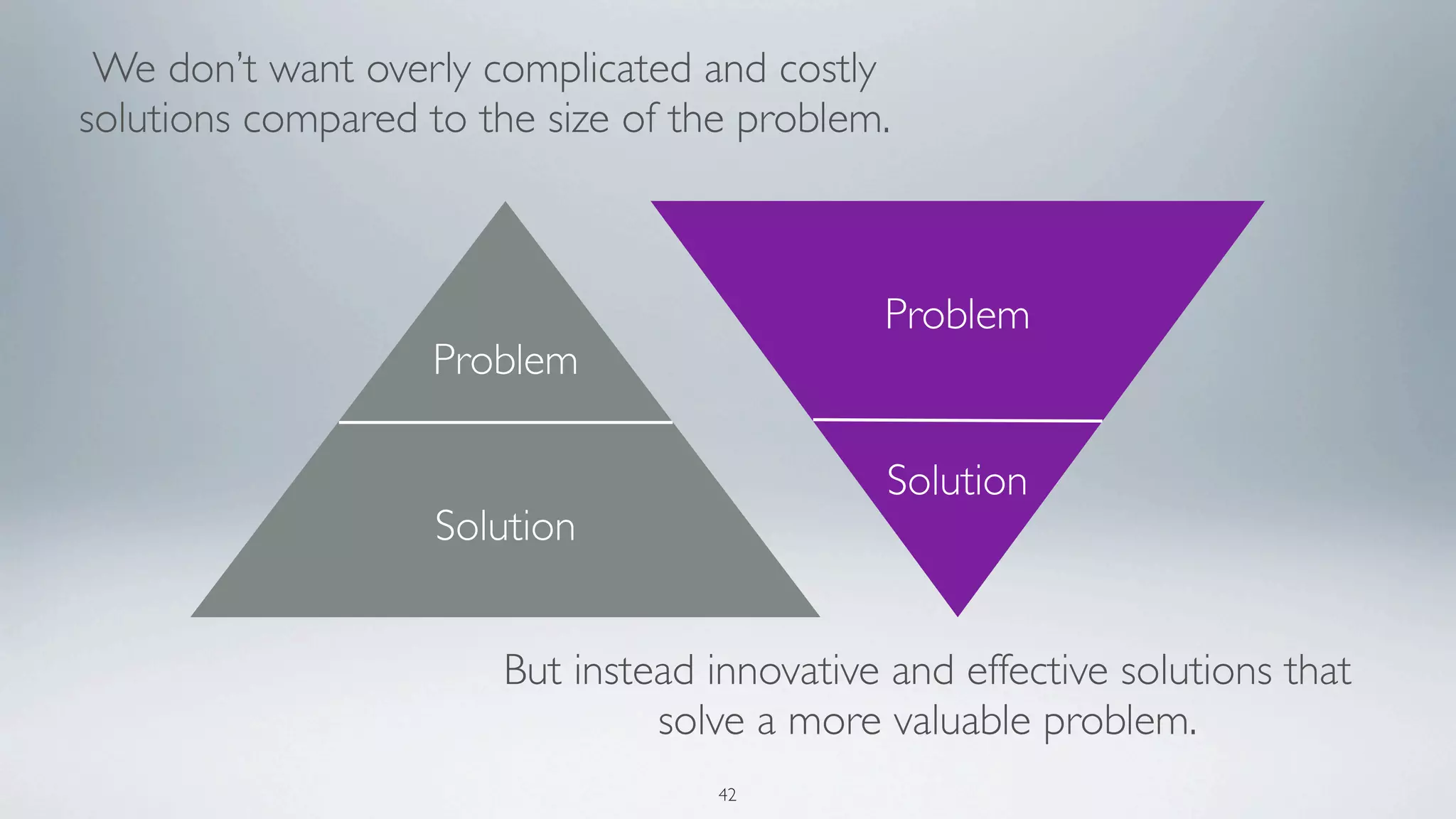 We don't want overly complicated and costly solutions compared to the size of the problem.

Problem

Solution

Problem

Solution

But instead innovative and effective solutions that solve a more valuable problem.

42